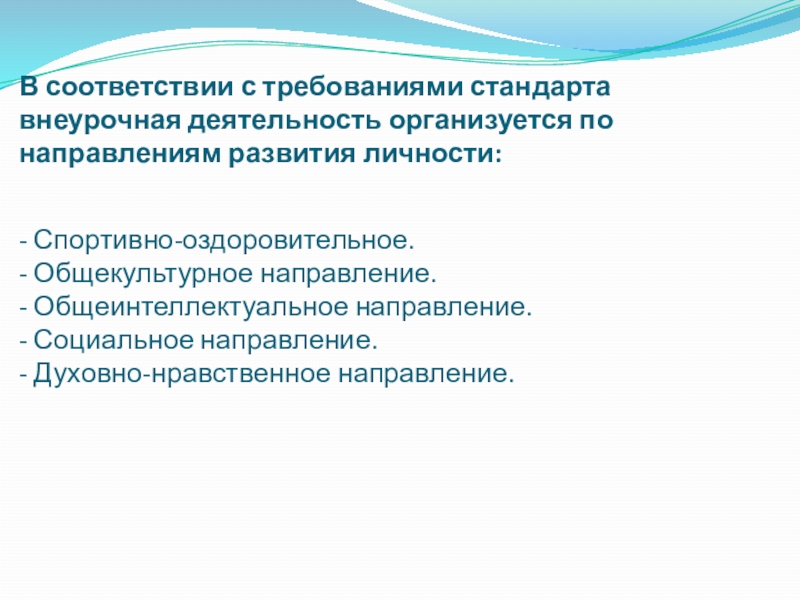 В соответствии с требованиями стандарта внеурочная деятельность организуется по направлениям развития личности:

- Спортивно-оздоровительное.
- Общекультурное направление.
- Общеинтеллектуальное направление.
- Социальное направление.
- Духовно-нравственное направление.